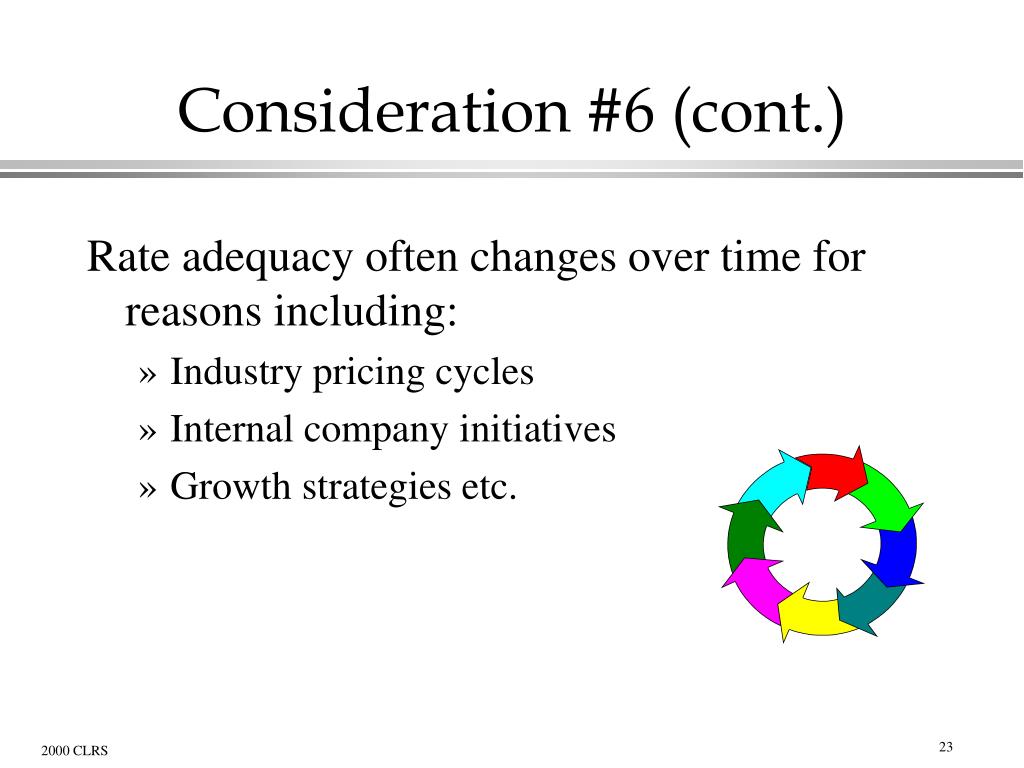 Consideration #6 (cont.)

Rate adequacy often changes over time for reasons including:

» Industry pricing cycles

» Internal company initiatives

» Growth strategies etc.

2000 CLRS

23